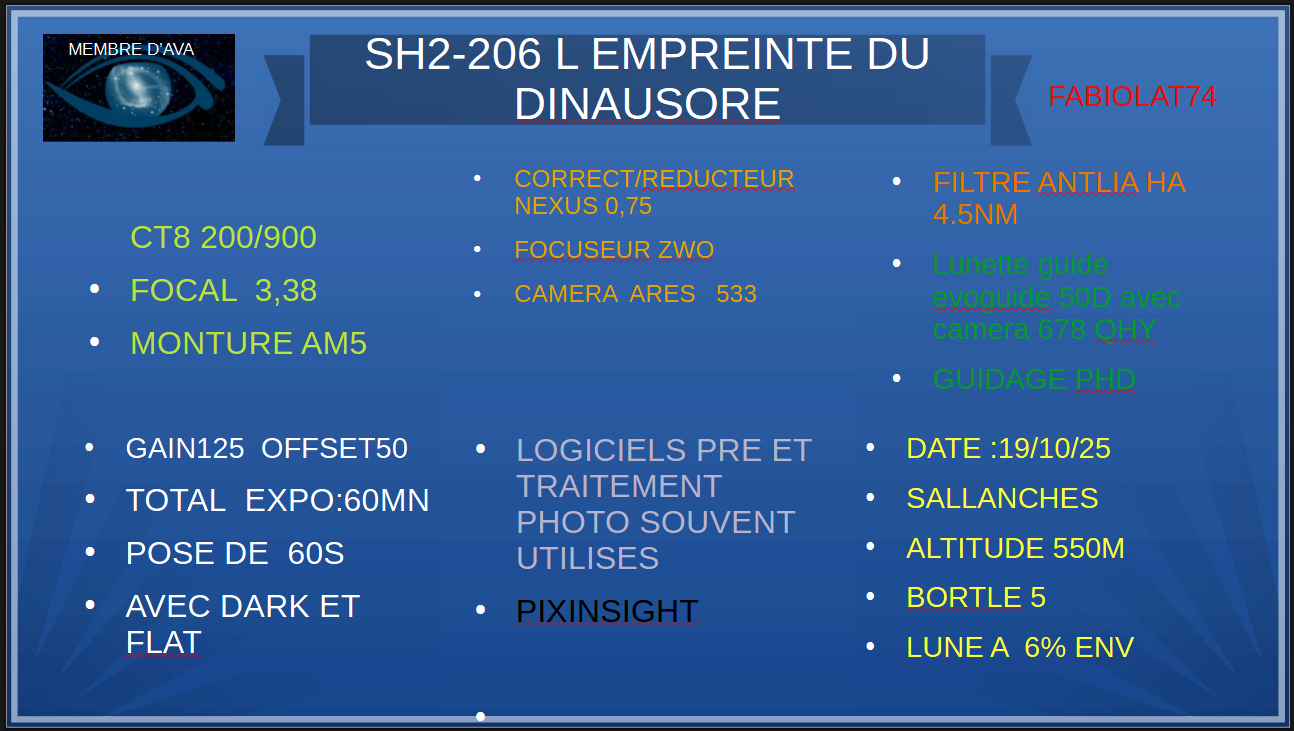 MEMBRE D'AVA

SH2-206 L EMPREINTE DU DINAUSORE

FABIOLAT74

CT8 200/900
- FOCAL 3,38
- MONTURE AM5

- CORRECT/REDUCTEUR NEXUS 0,75
- FOCUSEUR ZWO
- CAMERA ARES 533

- FILTRE ANTLIA HA 4.5NM
- Lunette guide evoguide 50D avec camera 678 QHY
- GUIDAGE PHD

- GAIN125 OFFSET50
- TOTAL EXPO:60MN
- POSE DE 60S
- AVEC DARK ET FLAT

- LOGICIELS PRE ET TRAITEMENT PHOTO SOUVENT UTILISES
- PIXINSIGHT

- DATE :19/10/25
- SALLANCHES
- ALTITUDE 550M
- BORTLE 5
- LUNE A 6% ENV